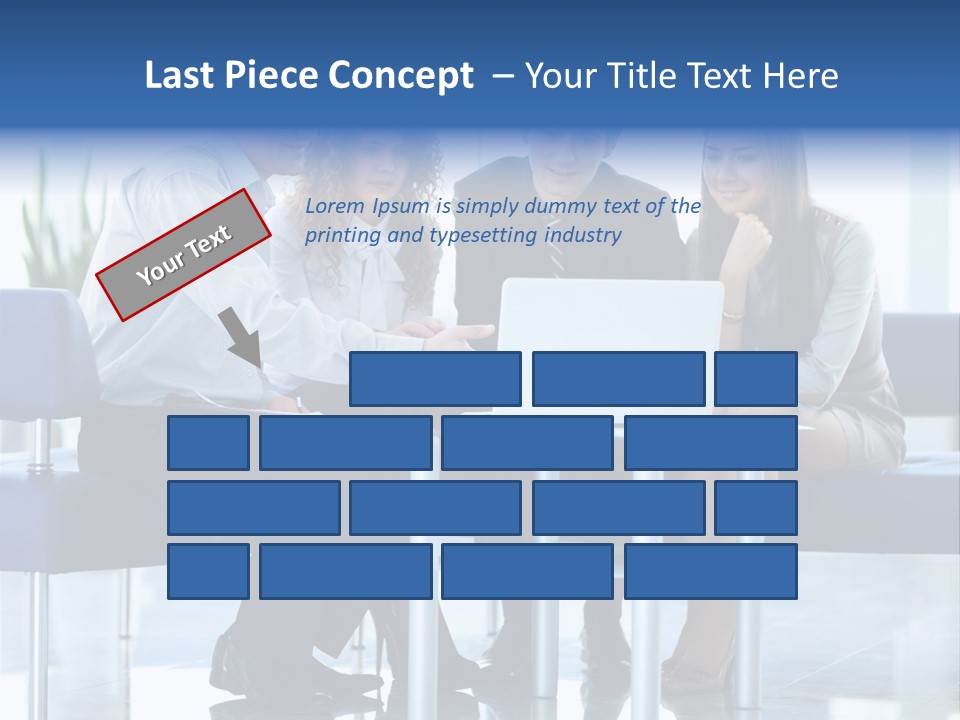 Last Piece Concept – Your Title Text Here

Your Text

Lorem Ipsum is simply dummy text of the printing and typesetting industry